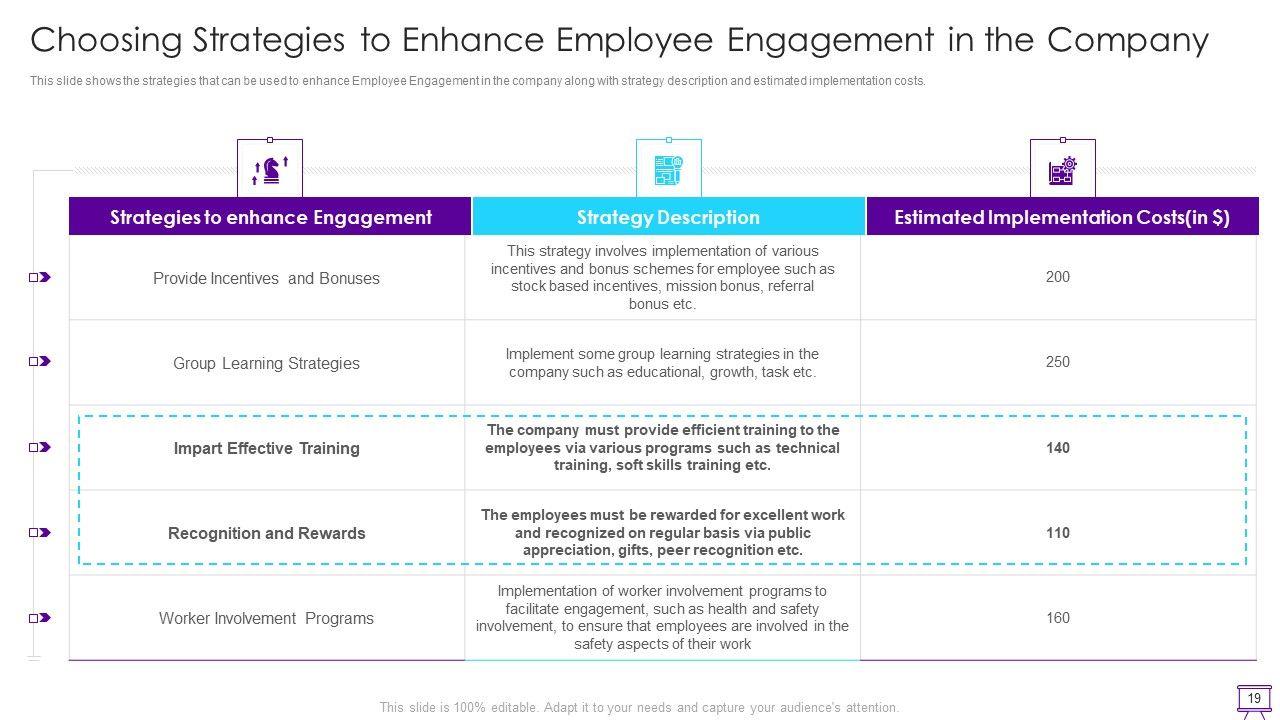 Choosing Strategies to Enhance Employee Engagement in the Company

This slide shows the strategies that can be used to enhance Employee Engagement in the company along with strategy description and estimated implementation costs.

| Strategies to enhance Engagement | Strategy Description | Estimated Implementation Costs(in $) |
|---|---|---|
| Provide Incentives and Bonuses | This strategy involves implementation of various incentives and bonus schemes for employee such as stock based incentives, mission bonus, referral bonus etc. | 200 |
| Group Learning Strategies | Implement some group learning strategies in the company such as educational, growth, task etc. | 250 |
| Impart Effective Training | The company must provide efficient training to the employees via various programs such as technical training, soft skills training etc. | 140 |
| Recognition and Rewards | The employees must be rewarded for excellent work and recognized on regular basis via public appreciation, gifts, peer recognition etc. | 110 |
| Worker Involvement Programs | Implementation of worker involvement programs to facilitate engagement, such as health and safety involvement, to ensure that employees are involved in the safety aspects of their work | 160 |

This slide is 100% editable. Adapt it to your needs and capture your audience's attention.

19